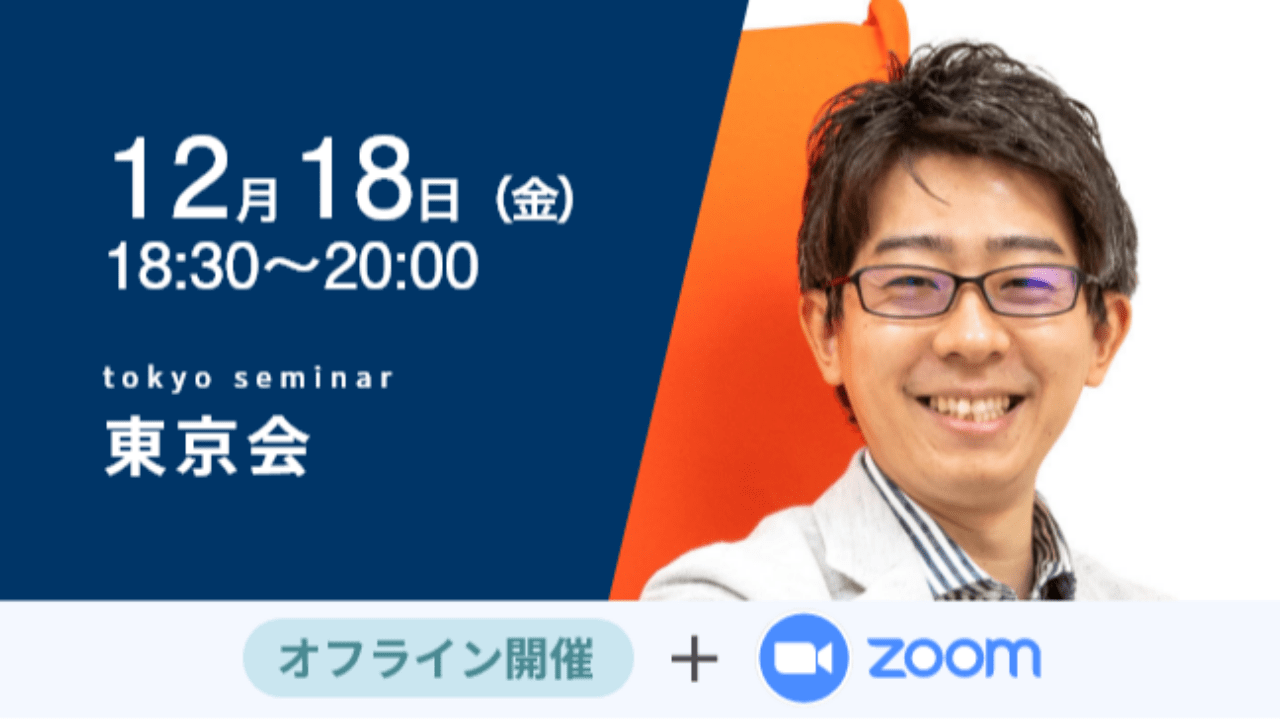 12月18日（金）
18:30〜20:00

tokyo seminar
東京会

オフライン開催 ＋ zoom